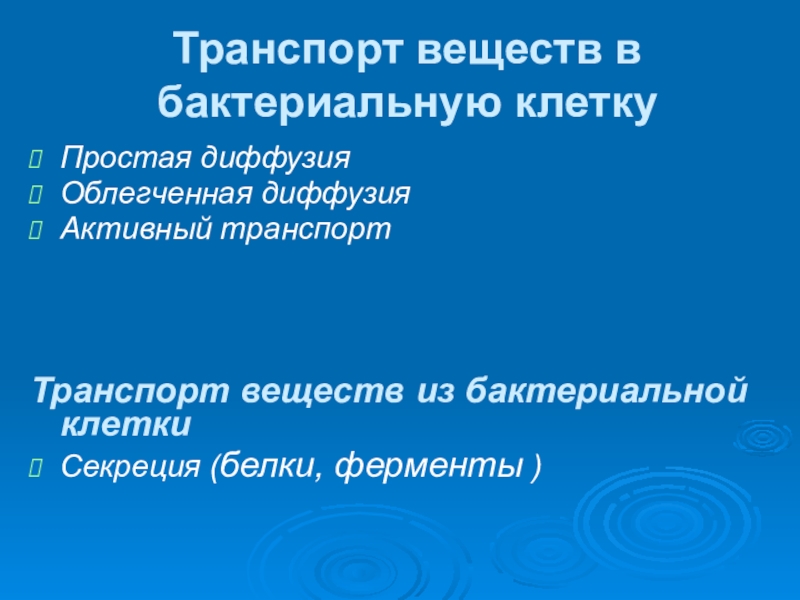 Транспорт веществ в бактериальную клетку

Простая диффузия
Облегченная диффузия
Активный транспорт

Транспорт веществ из бактериальной клетки

Секреция (белки, ферменты )